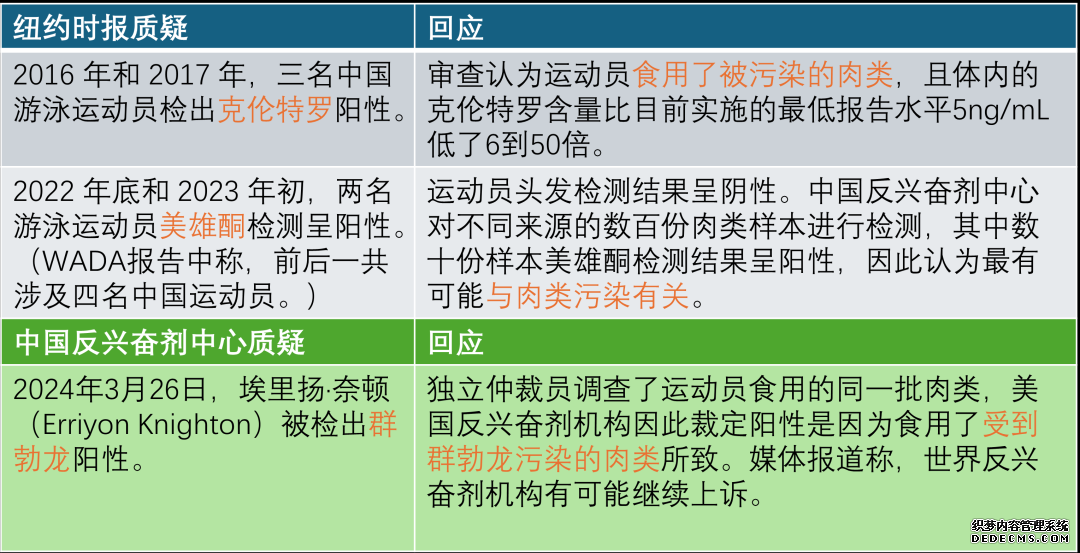 | 纽约时报质疑 | 回应 |
|---|---|
| 2016 年和 2017 年，三名中国游泳运动员检出克伦特罗阳性。 | 审查认为运动员食用了被污染的肉类，且体内的克伦特罗含量比目前实施的最低报告水平5ng/mL低了6到50倍。 |
| 2022 年底和 2023 年初，两名游泳运动员美雄酮检测呈阳性。（WADA报告中称，前后一共涉及四名中国运动员。） | 运动员头发检测结果呈阴性。中国反兴奋剂中心对不同来源的数百份肉类样本进行检测，其中数十份样本美雄酮检测结果呈阳性，因此认为最有可能与肉类污染有关。 |
| 中国反兴奋剂中心质疑 | 回应 |
| 2024年3月26日，埃里扬·奈顿（Erriyon Knighton）被检出群勃龙阳性。 | 独立仲裁员调查了运动员食用的同一批肉类，美国反兴奋剂机构因此裁定阳性是因为食用了受到群勃龙污染的肉类所致。媒体报道称，世界反兴奋剂机构有可能继续上诉。 |

织梦内容管理系统
DEDECMS.COM